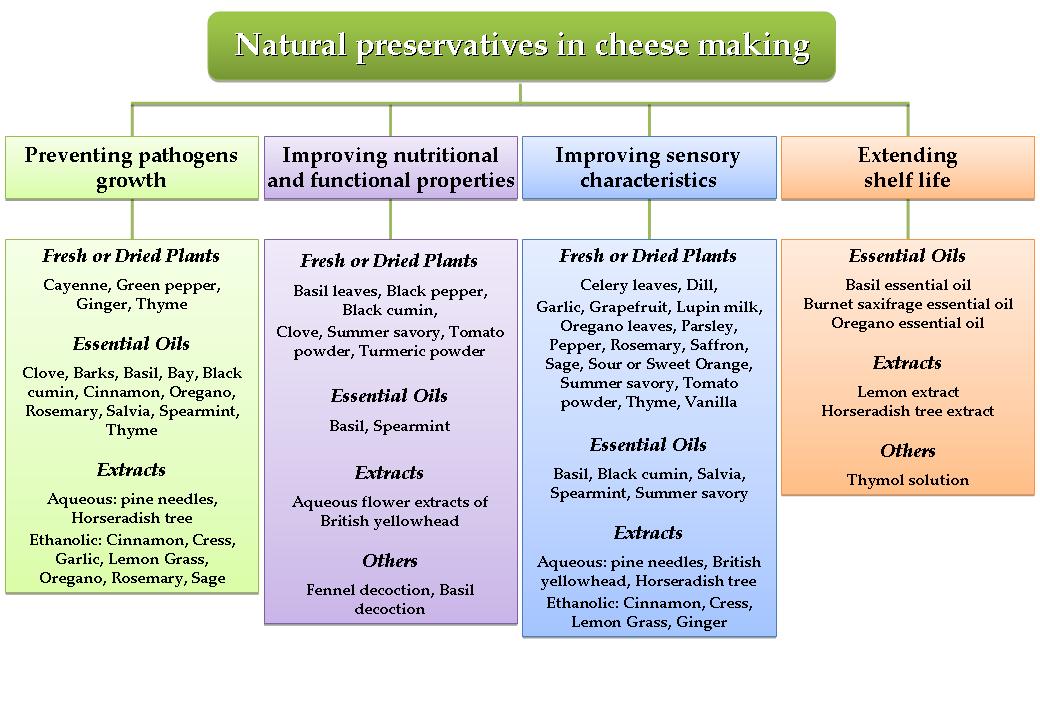 Natural preservatives in cheese making

Preventing pathogens growth

Fresh or Dried Plants

Cayenne, Green pepper, Ginger, Thyme

Essential Oils

Clove, Barks, Basil, Bay, Black cumin, Cinnamon, Oregano, Rosemary, Salvia, Spearmint, Thyme

Extracts

Aqueous: pine needles, Horseradish tree

Ethanolic: Cinnamon, Cress, Garlic, Lemon Grass, Oregano, Rosemary, Sage

Improving nutritional and functional properties

Fresh or Dried Plants

Basil leaves, Black pepper, Black cumin,

Clove, Summer savory, Tomato powder, Turmeric powder

Essential Oils

Basil, Spearmint

Extracts

Aqueous flower extracts of British yellowhead

Others

Fennel decoction, Basil decoction

Improving sensory characteristics

Fresh or Dried Plants

Celery leaves, Dill, Garlic, Grapefruit, Lupin milk, Oregano leaves, Parsley, Pepper, Rosemary, Saffron, Sage, Sour or Sweet Orange, Summer savory, Tomato powder, Thyme, Vanilla

Essential Oils

Basil, Black cumin, Salvia, Spearmint, Summer savory

Extracts

Aqueous: pine needles, British yellowhead, Horseradish tree

Ethanolic: Cinnamon, Cress, Lemon Grass, Ginger

Extending shelf life

Essential Oils

Basil essential oil
Burnet saxifrage essential oil
Oregano essential oil

Extracts

Lemon extract
Horseradish tree extract

Others

Thymol solution